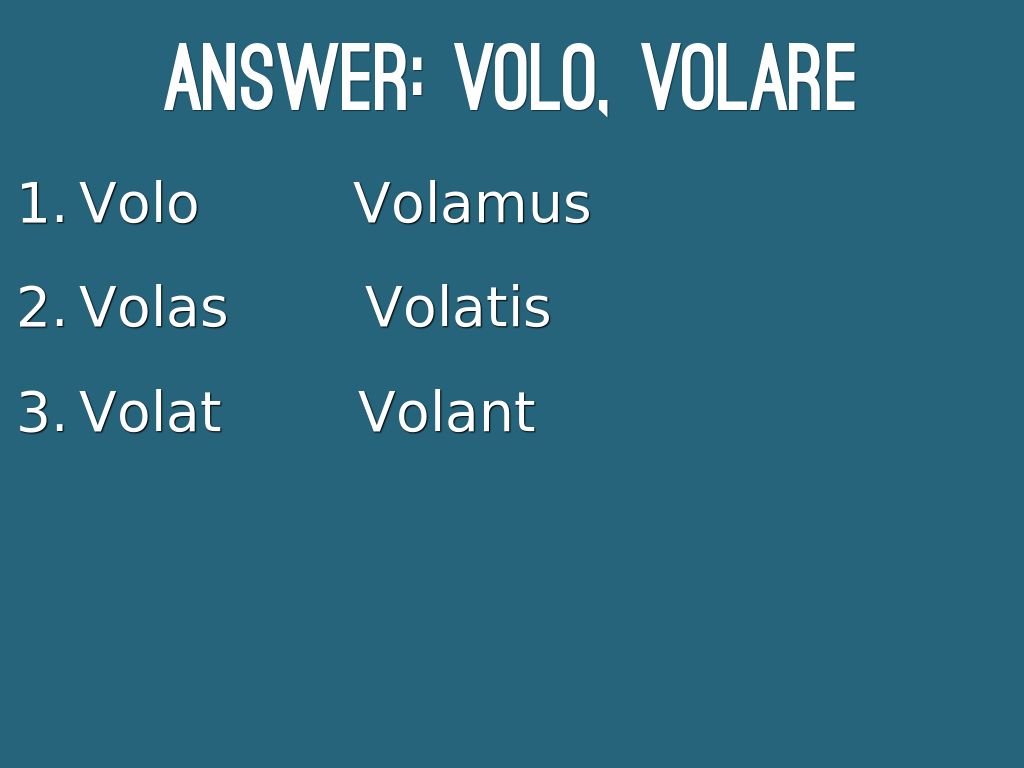 ANSWER: VOLO, VOLARE

1. Volo Volamus
2. Volas Volatis
3. Volat Volant